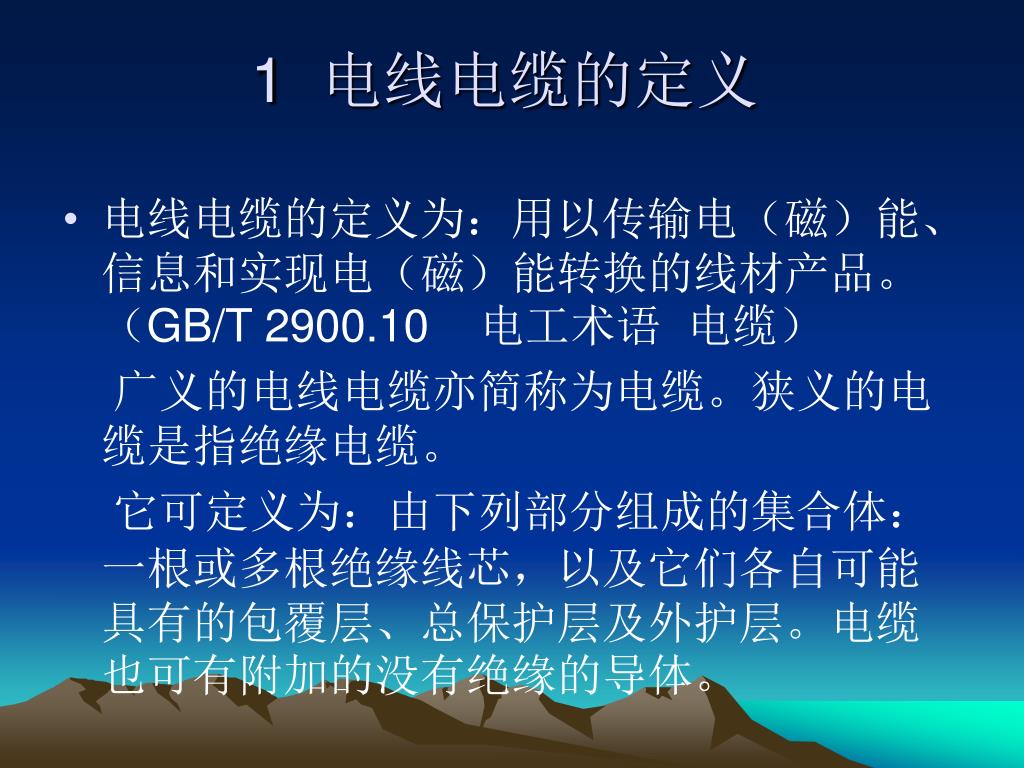 1 电线电缆的定义

• 电线电缆的定义为：用以传输电（磁）能、信息和实现电（磁）能转换的线材产品。（GB/T 2900.10　电工术语 电缆）

广义的电线电缆亦简称为电缆。狭义的电缆是指绝缘电缆。

它可定义为：由下列部分组成的集合体：一根或多根绝缘线芯，以及它们各自可能具有的包覆层、总保护层及外护层。电缆也可有附加的没有绝缘的导体。